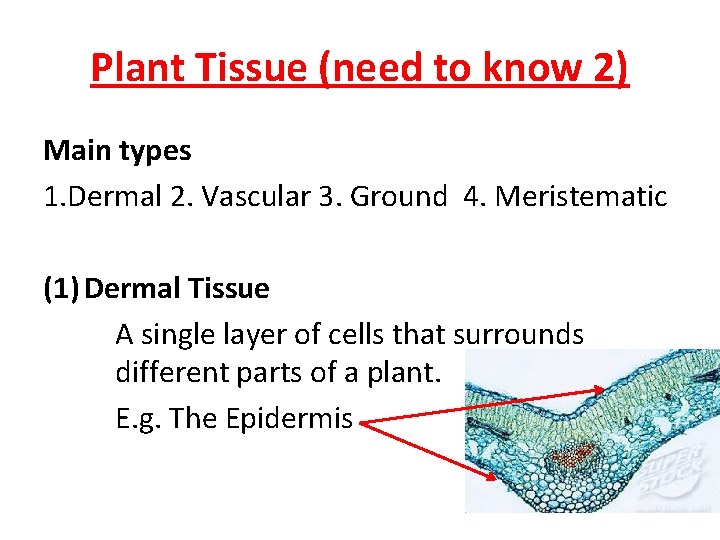 Plant Tissue (need to know 2)

Main types
1.Dermal 2. Vascular 3. Ground 4. Meristematic

(1) Dermal Tissue
A single layer of cells that surrounds different parts of a plant.
E.g. The Epidermis

SUPER STOCK